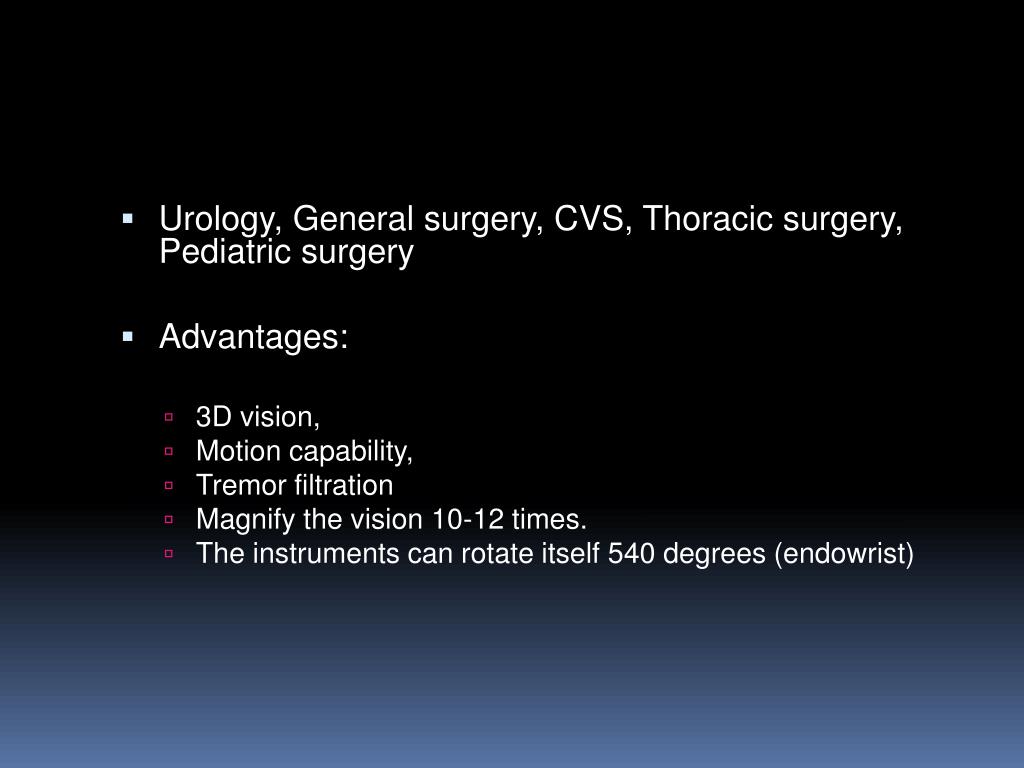 Urology, General surgery, CVS, Thoracic surgery, Pediatric surgery

Advantages:

3D vision,
Motion capability,
Tremor filtration
Magnify the vision 10-12 times.
The instruments can rotate itself 540 degrees (endowrist)